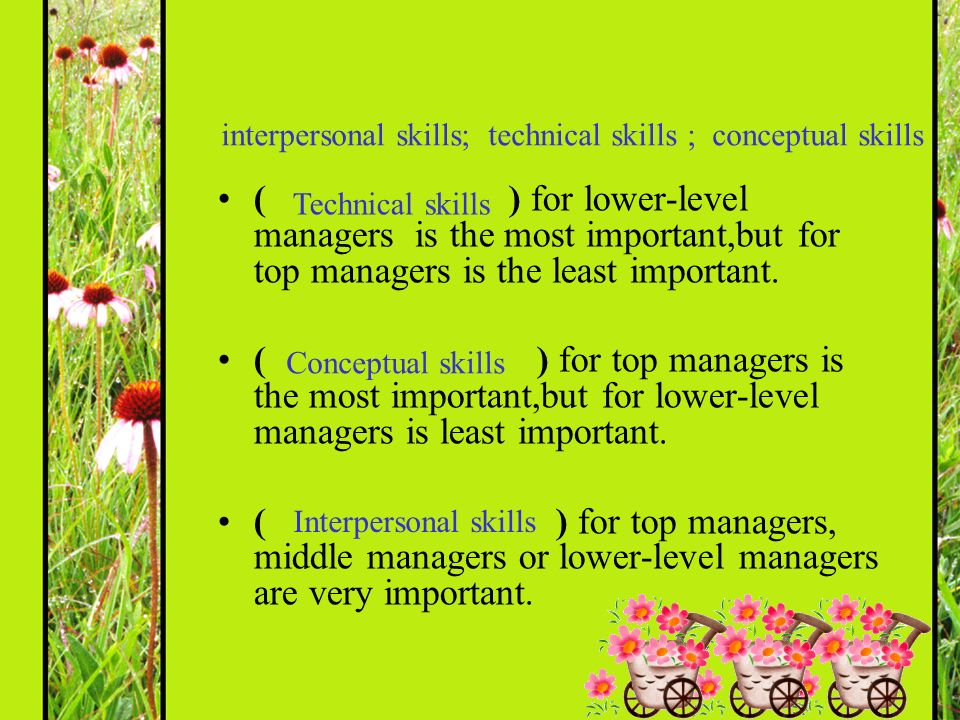 interpersonal skills; technical skills ; conceptual skills

• ( Technical skills ) for lower-level managers is the most important,but for top managers is the least important.

• ( Conceptual skills ) for top managers is the most important,but for lower-level managers is least important.

• ( Interpersonal skills ) for top managers, middle managers or lower-level managers are very important.